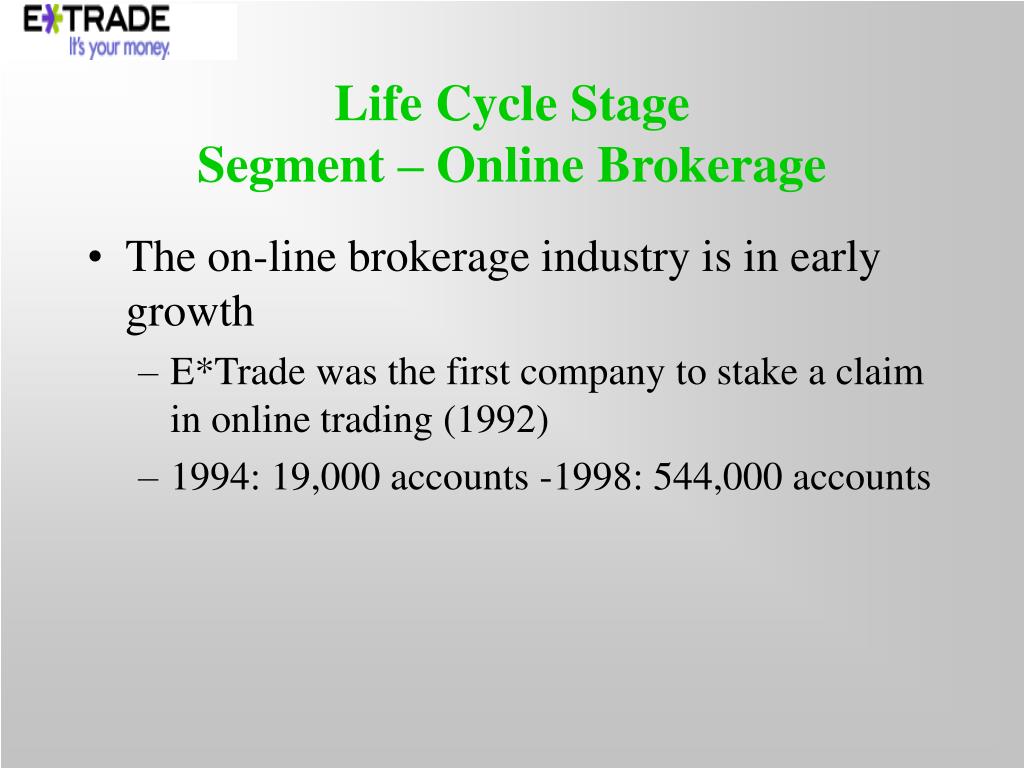 E*TRADE
It's your money.

Life Cycle Stage
Segment – Online Brokerage

• The on-line brokerage industry is in early growth
– E*Trade was the first company to stake a claim in online trading (1992)
– 1994: 19,000 accounts -1998: 544,000 accounts